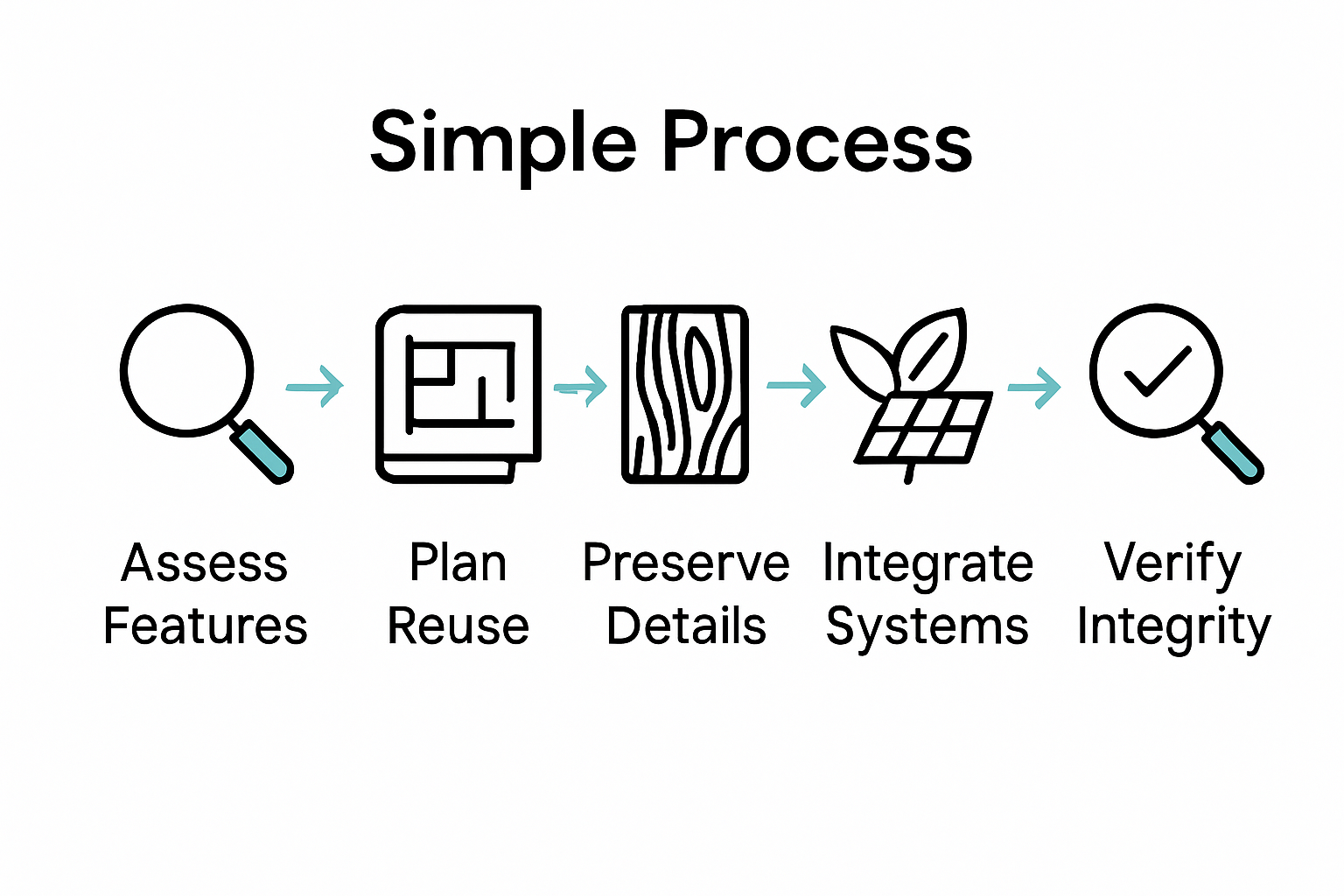 Simple Process

Assess Features

Plan Reuse

Preserve Details

Integrate Systems

Verify Integrity